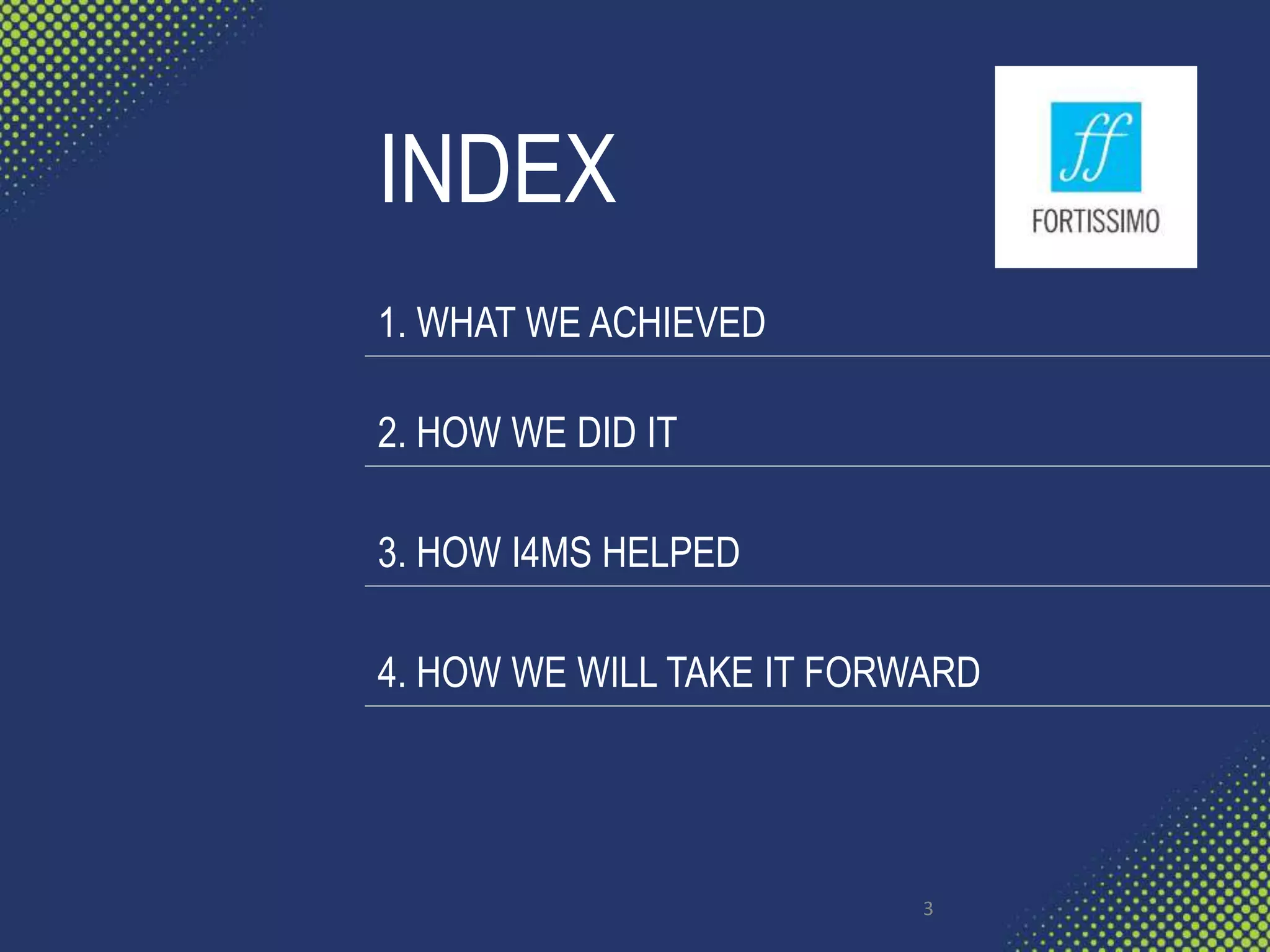 INDEX

ff
FORTISSIMO

1. WHAT WE ACHIEVED

2. HOW WE DID IT

3. HOW I4MS HELPED

4. HOW WE WILL TAKE IT FORWARD

3